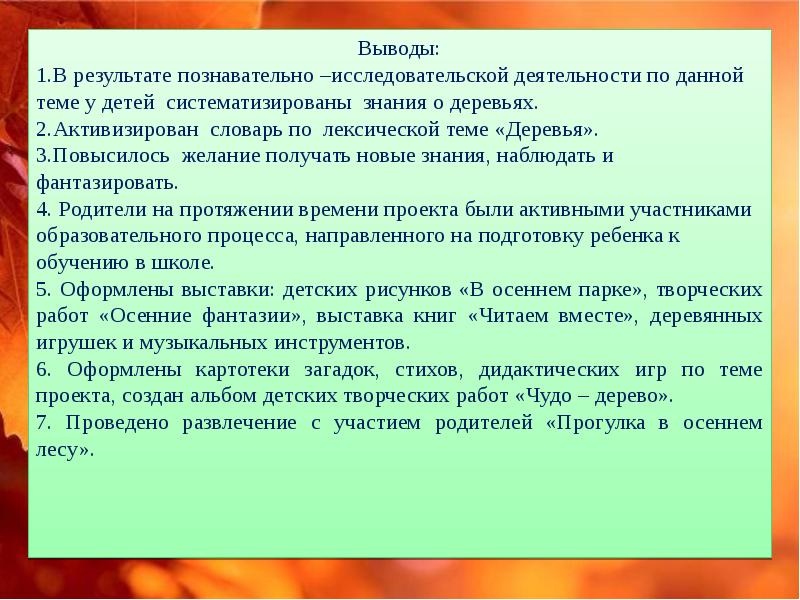 Выводы:
1.В результате познавательно –исследовательской деятельности по данной теме у детей систематизированы знания о деревьях.
2.Активизирован словарь по лексической теме «Деревья».
3.Повысилось желание получать новые знания, наблюдать и фантазировать.
4. Родители на протяжении времени проекта были активными участниками образовательного процесса, направленного на подготовку ребенка к обучению в школе.
5. Оформлены выставки: детских рисунков «В осеннем парке», творческих работ «Осенние фантазии», выставка книг «Читаем вместе», деревянных игрушек и музыкальных инструментов.
6. Оформлены картотеки загадок, стихов, дидактических игр по теме проекта, создан альбом детских творческих работ «Чудо – дерево».
7. Проведено развлечение с участием родителей «Прогулка в осеннем лесу».